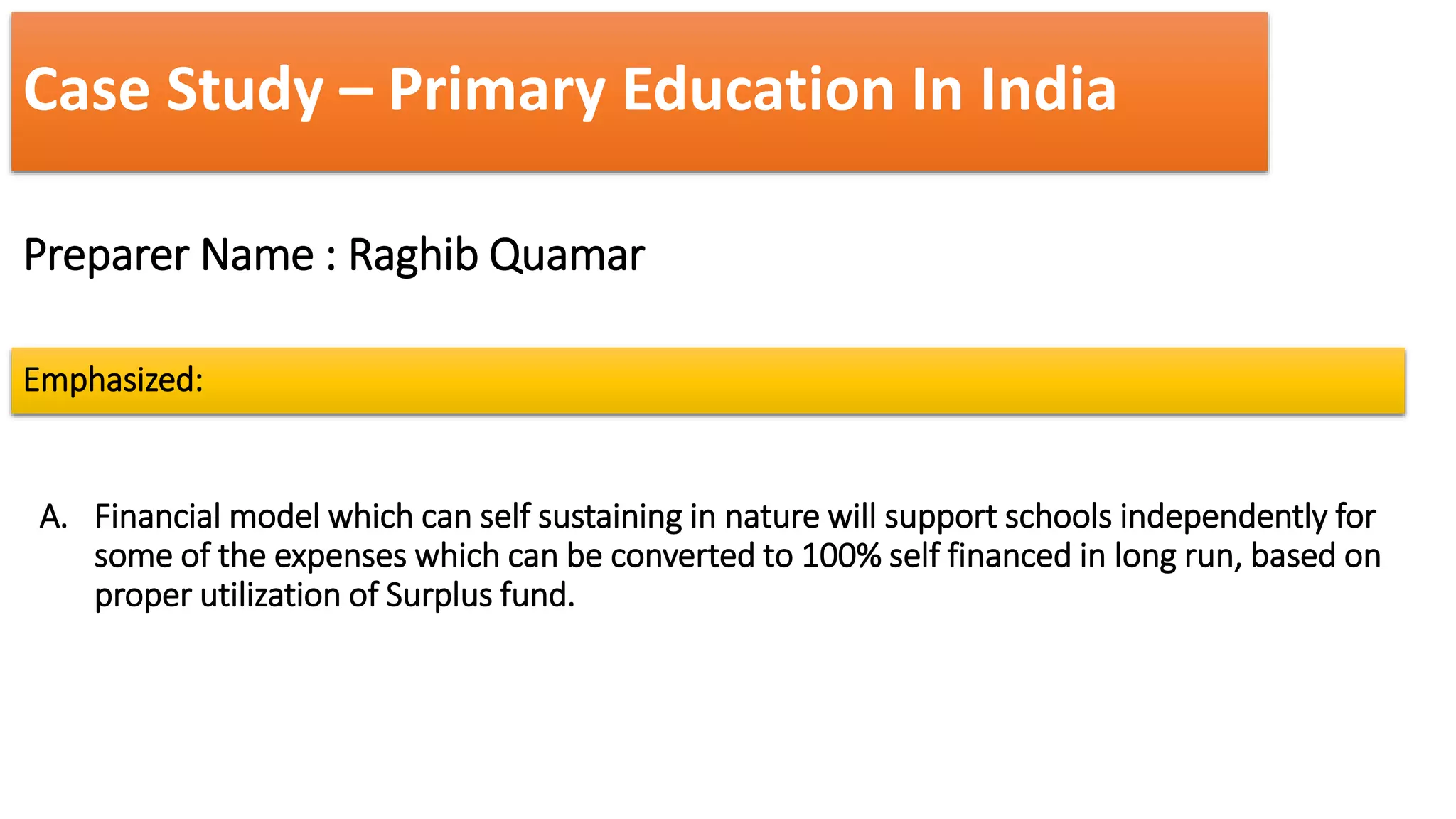 Case Study – Primary Education In India

Preparer Name : Raghib Quamar

Emphasized:

A. Financial model which can self sustaining in nature will support schools independently for some of the expenses which can be converted to 100% self financed in long run, based on proper utilization of Surplus fund.